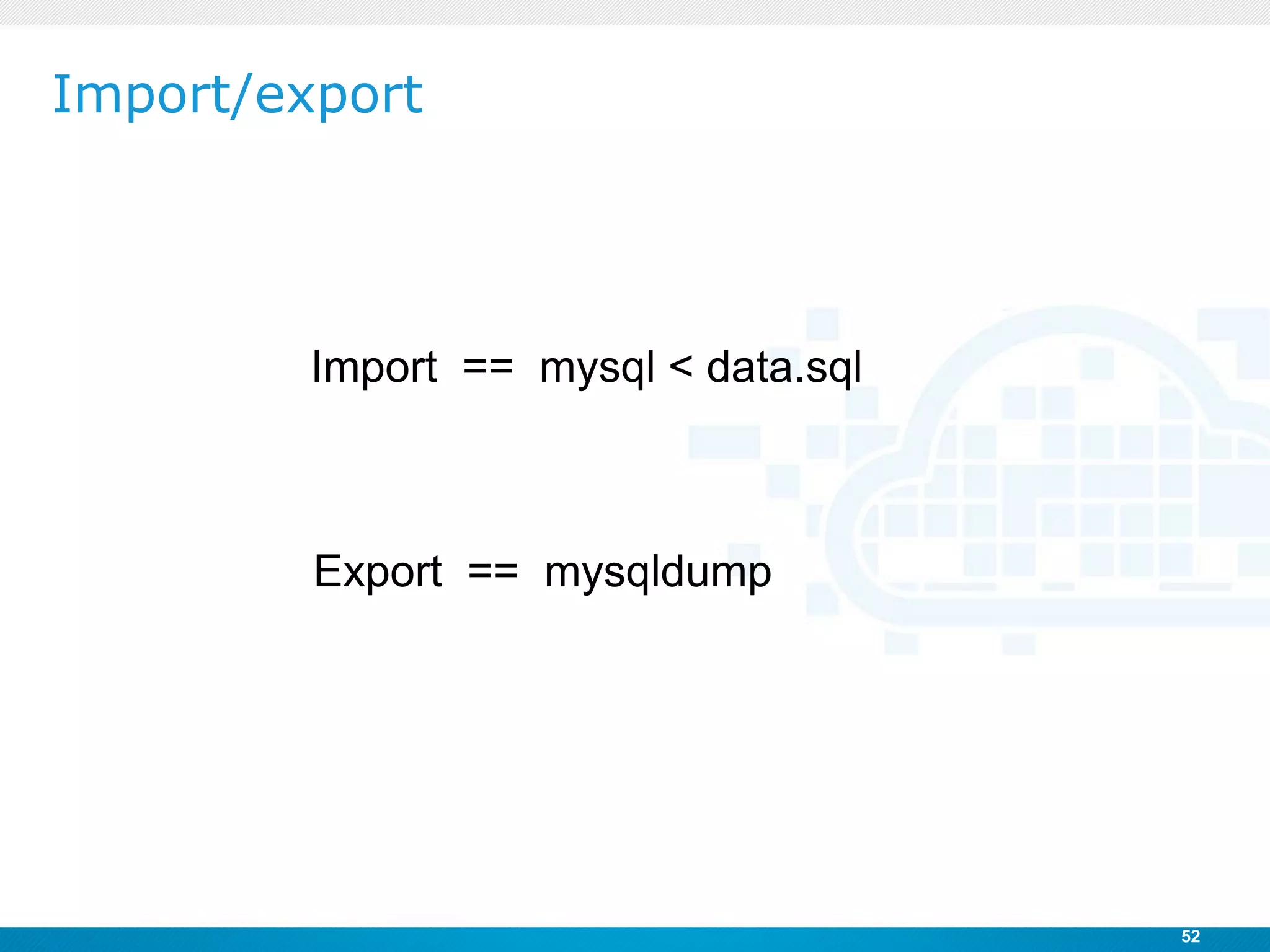 Import/export

Import == mysql < data.sql

Export == mysqldump

52